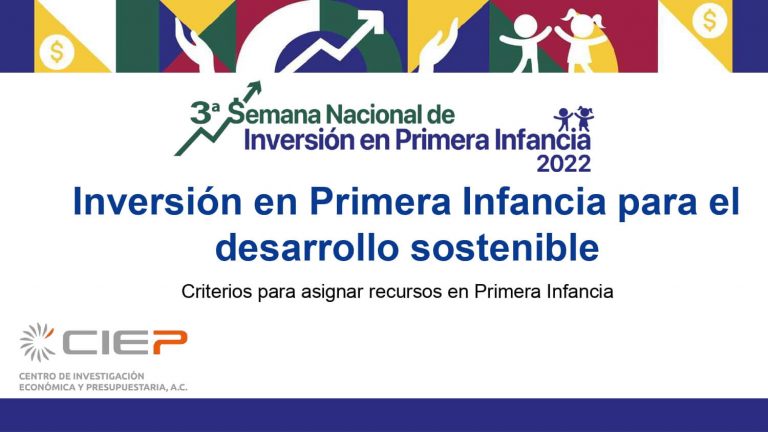 $ $

3ª Semana Nacional de
Inversión en Primera Infancia
2022

Inversión en Primera Infancia para el desarrollo sostenible

Criterios para asignar recursos en Primera Infancia

CIEP

CENTRO DE INVESTIGACIÓN ECONÓMICA Y PRESUPUESTARIA, A.C.